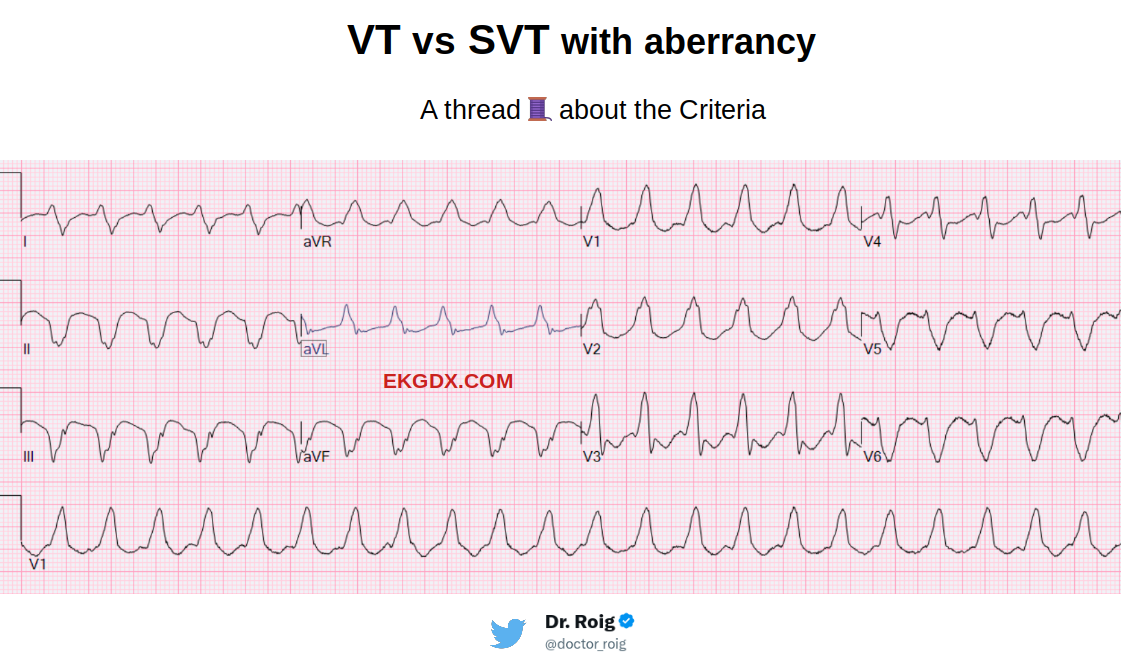 VT vs SVT with aberrancy

A thread 🧵 about the Criteria

I

aVR

V1

V4

II

aVL

V2

V5

EKGDX.COM

III

aVF

V3

V6

V1

Dr. Roig
@doctor_roig